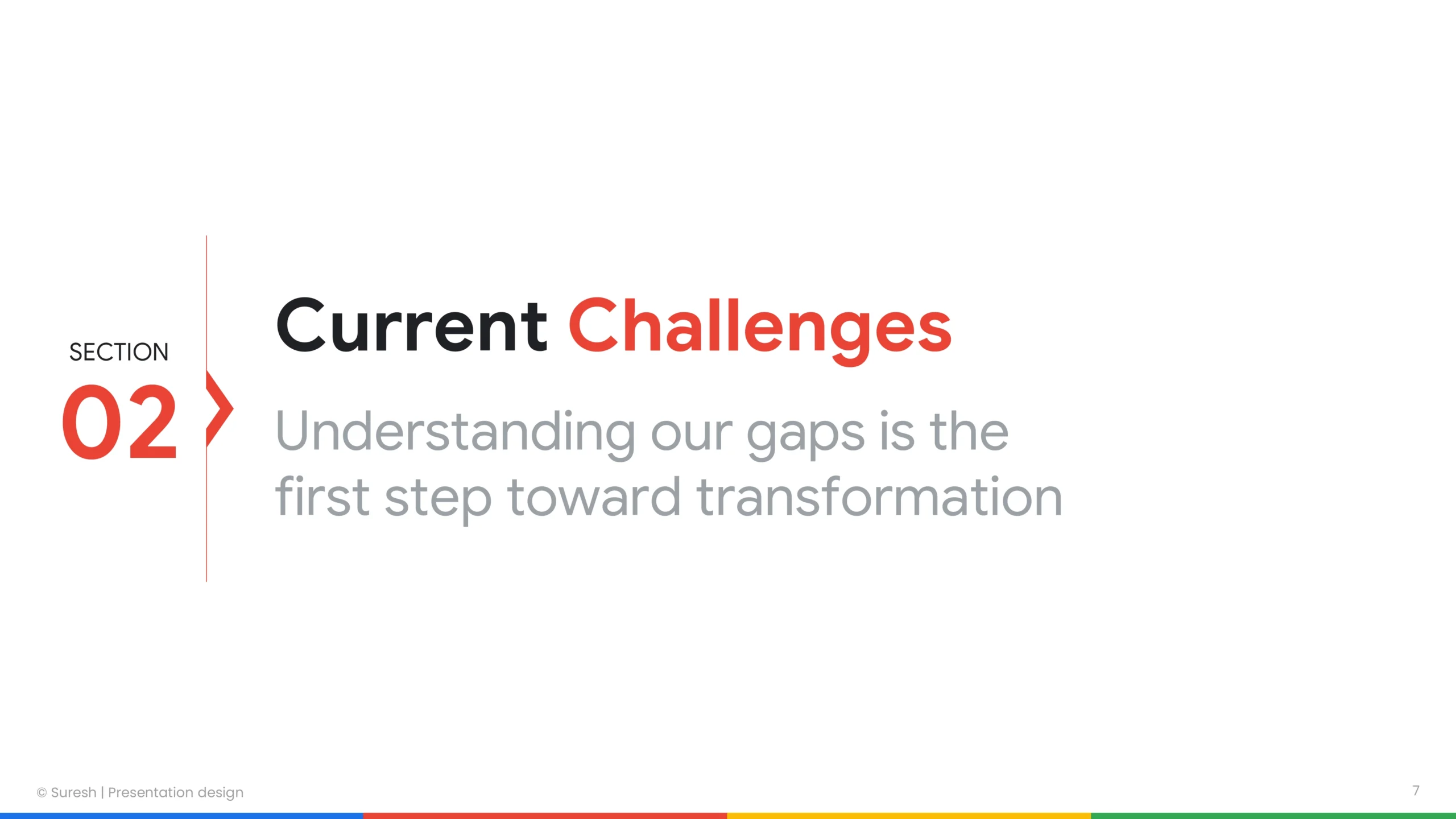 SECTION
02

Current Challenges

Understanding our gaps is the first step toward transformation

© Suresh | Presentation design

7